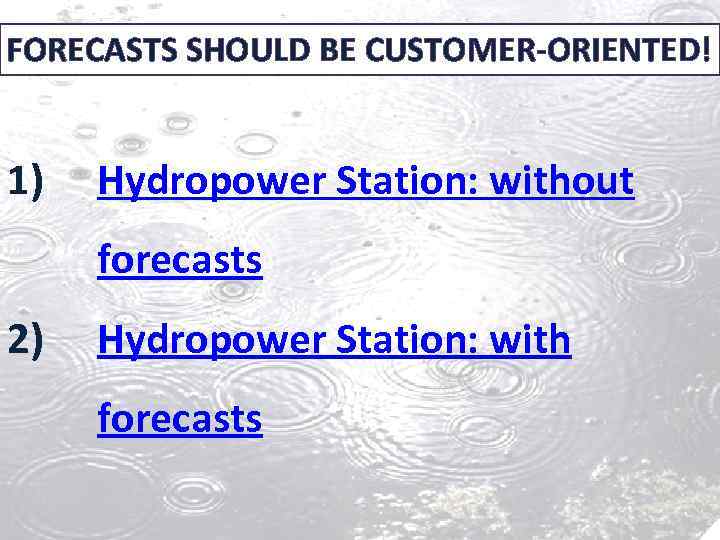 FORECASTS SHOULD BE CUSTOMER-ORIENTED!

1) Hydropower Station: without forecasts

2) Hydropower Station: with forecasts